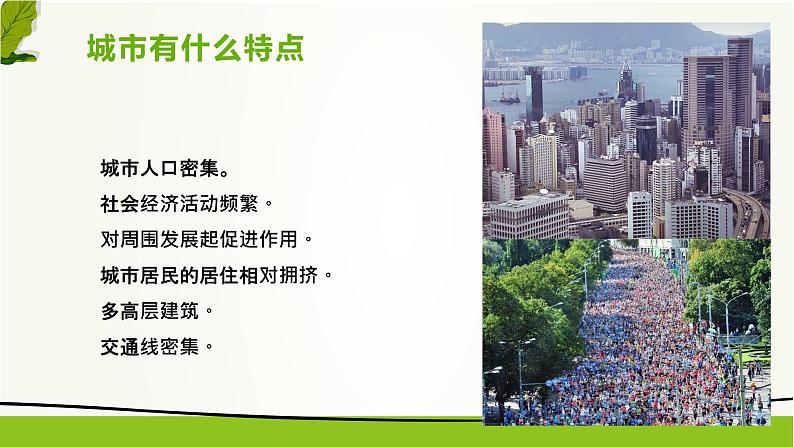 城市有什么特点

城市人口密集。
社会经济活动频繁。
对周围发展起促进作用。
城市居民的居住相对拥挤。
多高层建筑。
交通线密集。